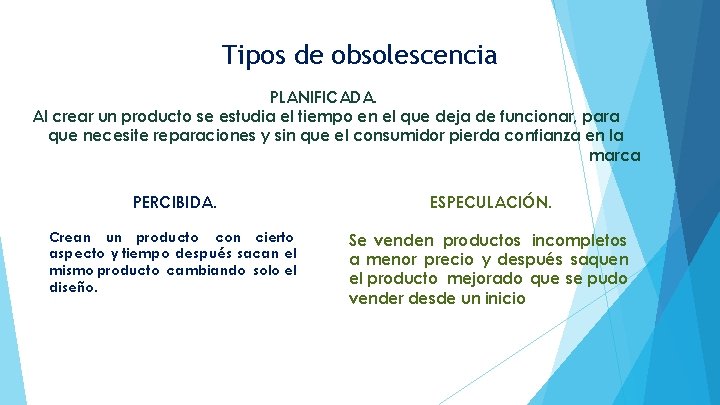 Tipos de obsolescencia

PLANIFICADA.
Al crear un producto se estudia el tiempo en el que deja de funcionar, para que necesite reparaciones y sin que el consumidor pierda confianza en la marca

PERCIBIDA.

Crean un producto con cierto aspecto y tiempo después sacan el mismo producto cambiando solo el diseño.

ESPECULACIÓN.

Se venden productos incompletos a menor precio y después saquen el producto mejorado que se pudo vender desde un inicio